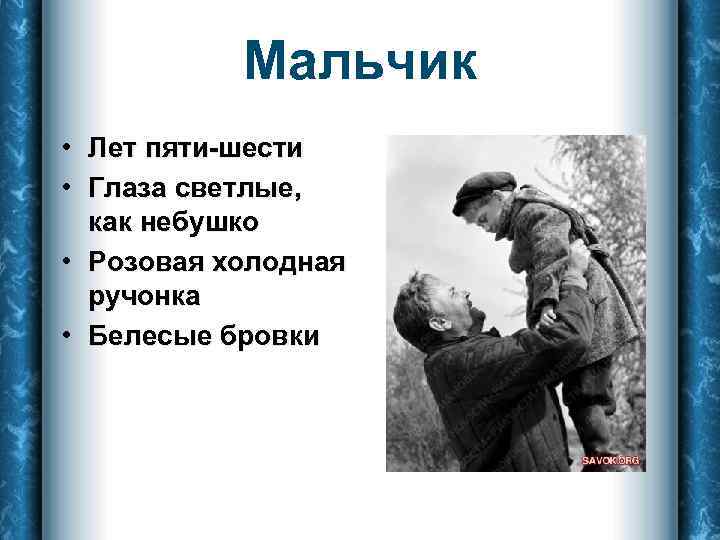 Мальчик

• Лет пяти-шести
• Глаза светлые, как небушко
• Розовая холодная ручонка
• Белесые бровки

SAVOK.ORG